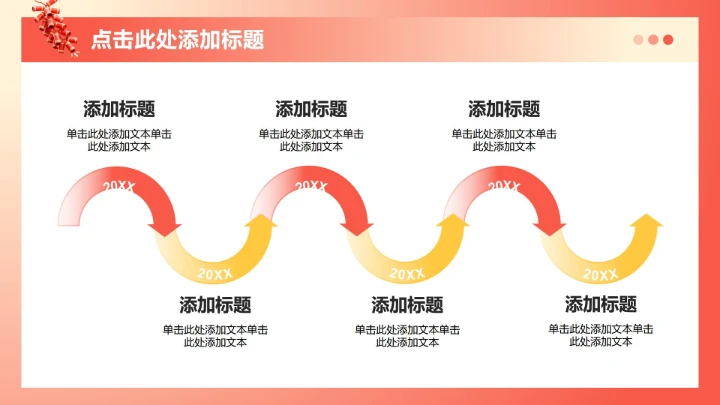 点击此处添加标题

添加标题
单击此处添加文本单击此处添加文本

添加标题
单击此处添加文本单击此处添加文本

添加标题
单击此处添加文本单击此处添加文本

20XX

20XX

20XX

20XX

20XX

20XX

添加标题
单击此处添加文本单击此处添加文本

添加标题
单击此处添加文本单击此处添加文本

添加标题
单击此处添加文本单击此处添加文本